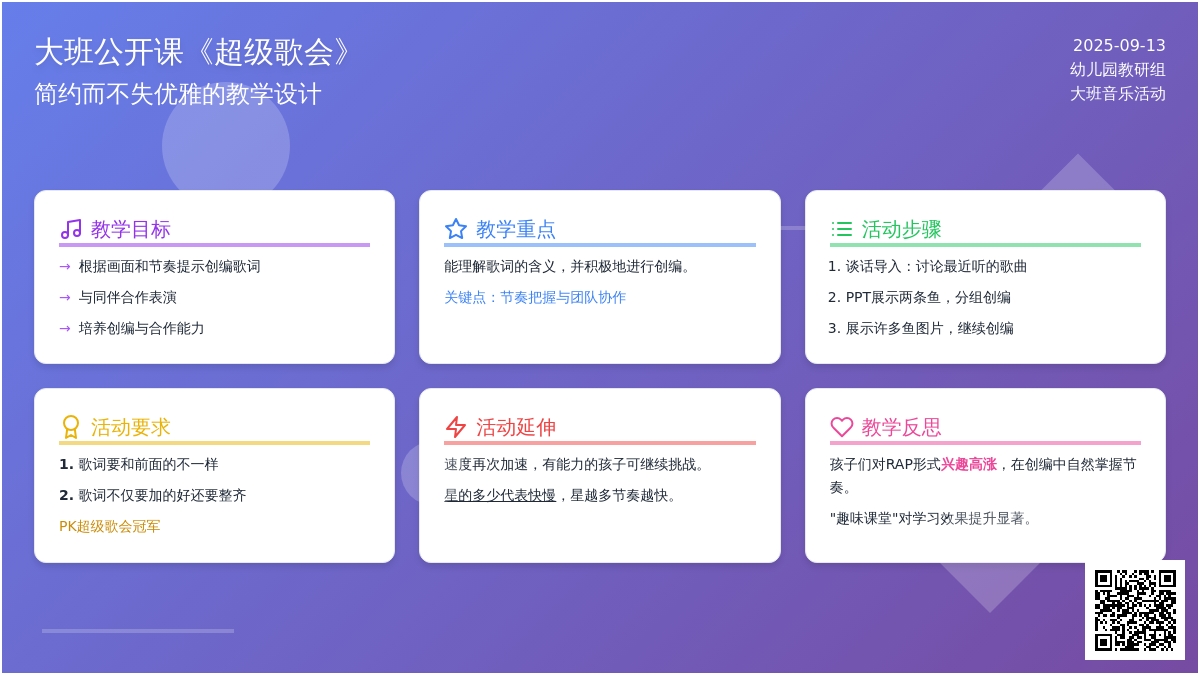 大班公开课《超级歌会》
简约而不失优雅的教学设计

2025-09-13
幼儿园教研组
大班音乐活动

教学目标
→ 根据画面和节奏提示创编歌词
→ 与同伴合作表演
→ 培养创编与合作能力

教学重点
能理解歌词的含义，并积极地进行创编。
关键点：节奏把握与团队协作

活动步骤
1. 谈话导入：讨论最近听的歌曲
2. PPT展示两条鱼，分组创编
3. 展示许多鱼图片，继续创编

活动要求
1. 歌词要和前面的不一样
2. 歌词不仅要加的好还要整齐
PK超级歌会冠军

活动延伸
速度再次加速，有能力的孩子可继续挑战。
星的多少代表快慢，星越多节奏越快。

教学反思
孩子们对RAP形式兴趣高涨，在创编中自然掌握节奏。
"趣味课堂"对学习效果提升显著。